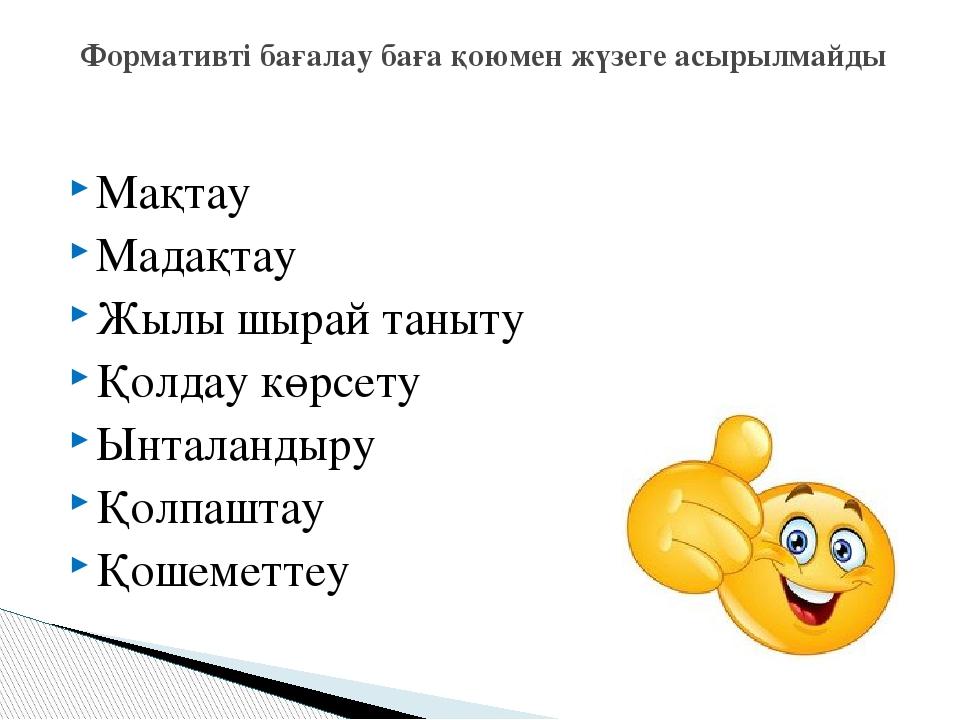 Формативті бағалау баға қоюмен жүзеге асырылмайды

Мақтау
Мадақтау
Жылы шырай таныту
Қолдау көрсету
Ынталандыру
Қолпаштау
Қошеметтеу